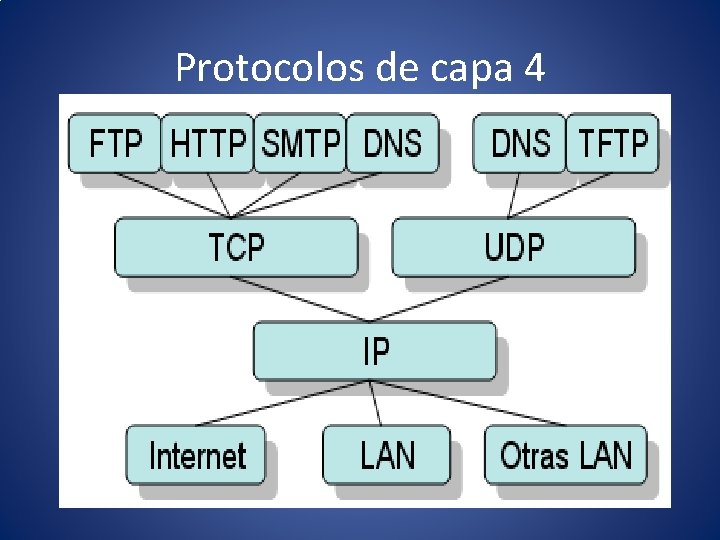 Protocolos de capa 4

FTP HTTP SMTP DNS DNS TFTP

TCP UDP

IP

Internet LAN Otras LAN